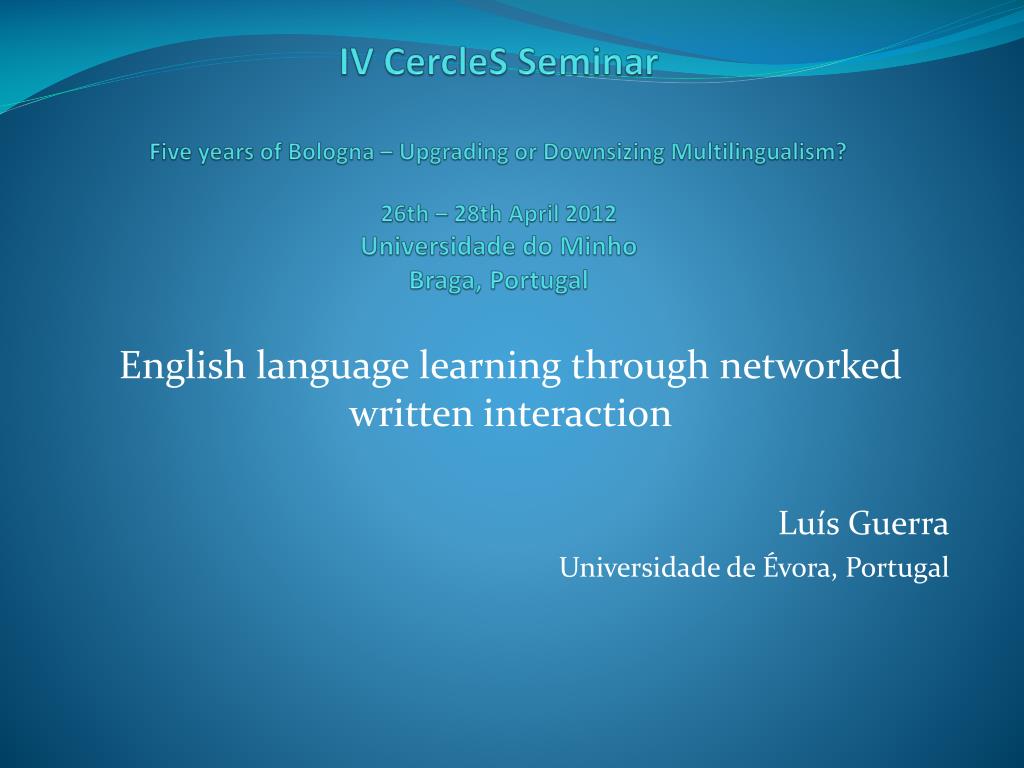 IV CercleS Seminar

Five years of Bologna – Upgrading or Downsizing Multilingualism?

26th – 28th April 2012
Universidade do Minho
Braga, Portugal

English language learning through networked written interaction

Luís Guerra
Universidade de Évora, Portugal